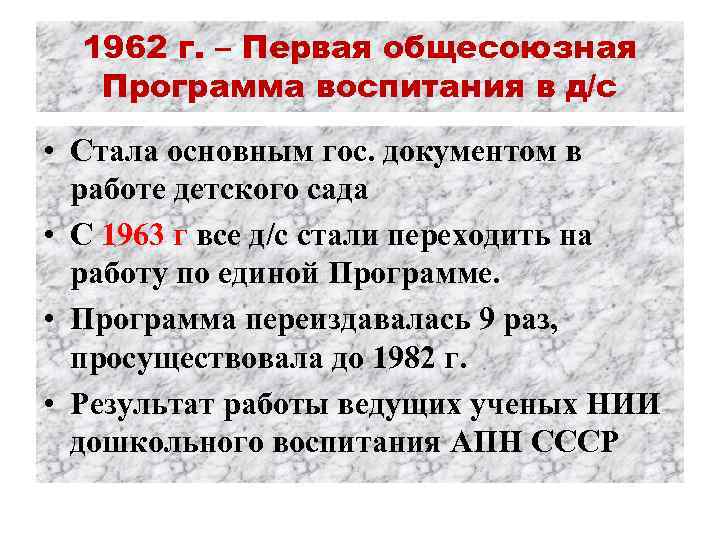 1962 г. – Первая общесоюзная Программа воспитания в д/с

• Стала основным гос. документом в работе детского сада
• С 1963 г все д/с стали переходить на работу по единой Программе.
• Программа переиздавалась 9 раз, просуществовала до 1982 г.
• Результат работы ведущих ученых НИИ дошкольного воспитания АПН СССР